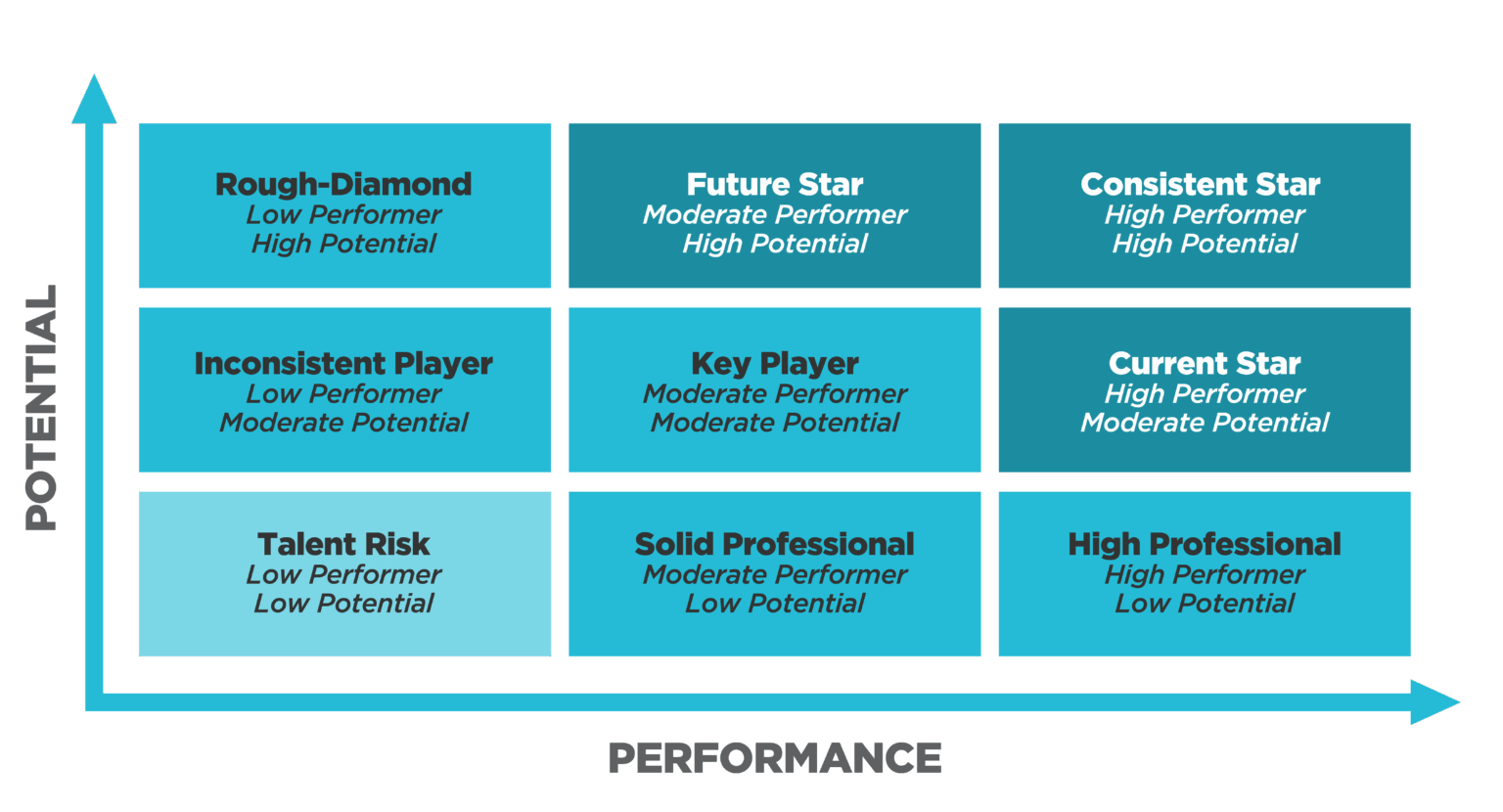 POTENTIAL

Rough-Diamond
Low Performer
High Potential

Future Star
Moderate Performer
High Potential

Consistent Star
High Performer
High Potential

Inconsistent Player
Low Performer
Moderate Potential

Key Player
Moderate Performer
Moderate Potential

Current Star
High Performer
Moderate Potential

Talent Risk
Low Performer
Low Potential

Solid Professional
Moderate Performer
Low Potential

High Professional
High Performer
Low Potential

PERFORMANCE